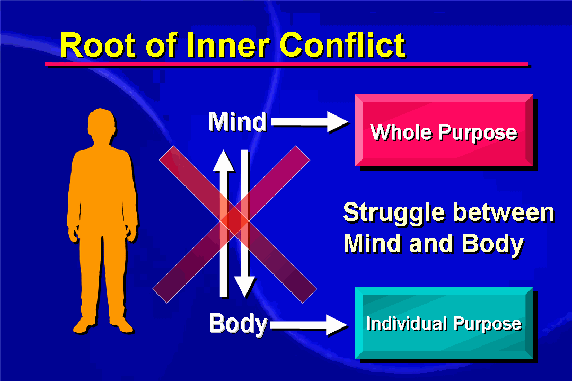 Root of Inner Conflict

Mind

Whole Purpose

Struggle between Mind and Body

Body

Individual Purpose